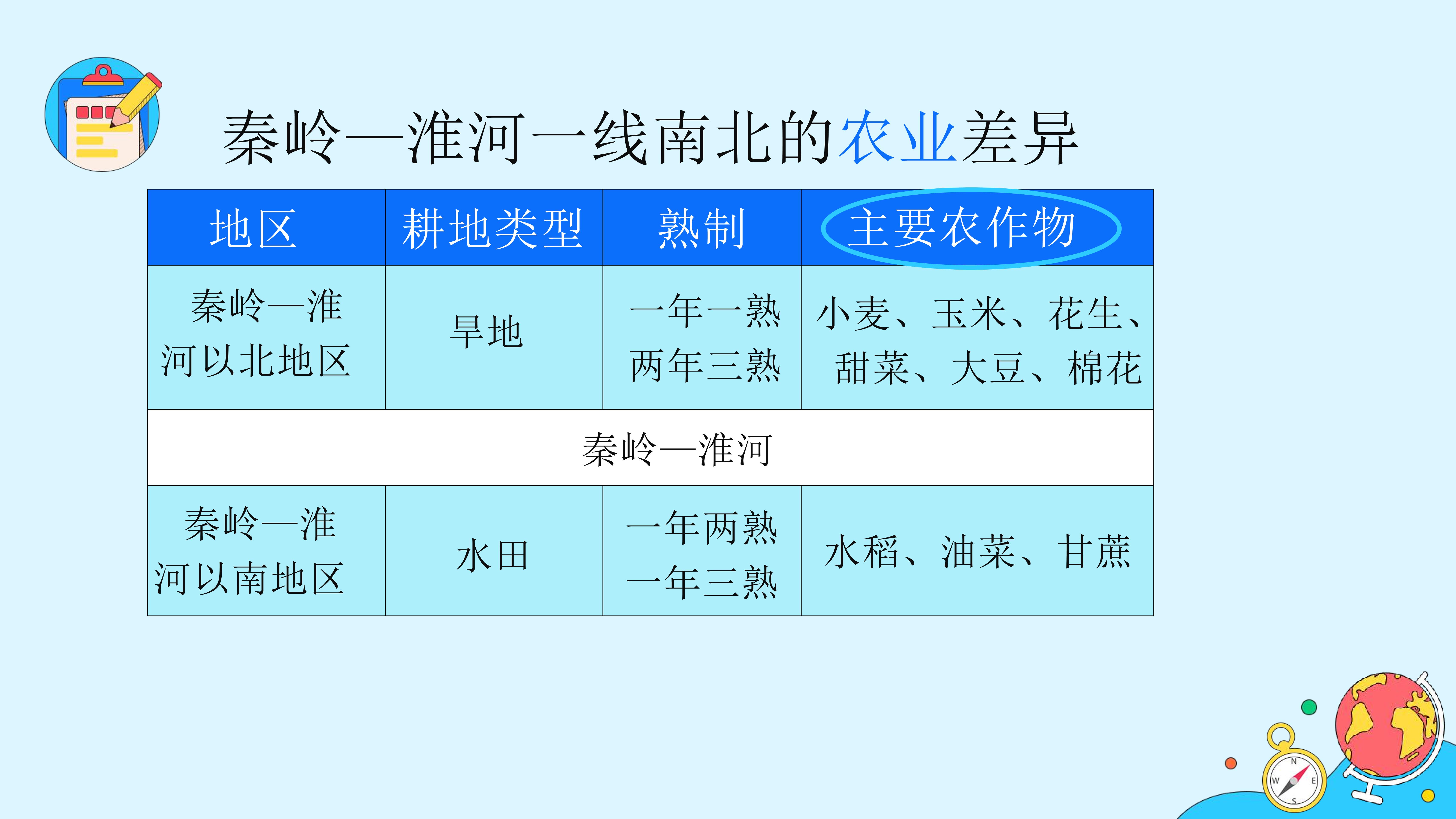 秦岭—淮河一线南北的农业差异

| 地区 | 耕地类型 | 熟制 | 主要农作物 |
|---|---|---|---|
| 秦岭—淮河以北地区 | 旱地 | 一年一熟 两年三熟 | 小麦、玉米、花生、甜菜、大豆、棉花 |
| 秦岭—淮河 | | | |
| 秦岭—淮河以南地区 | 水田 | 一年两熟 一年三熟 | 水稻、油菜、甘蔗 |

N
W
E
S